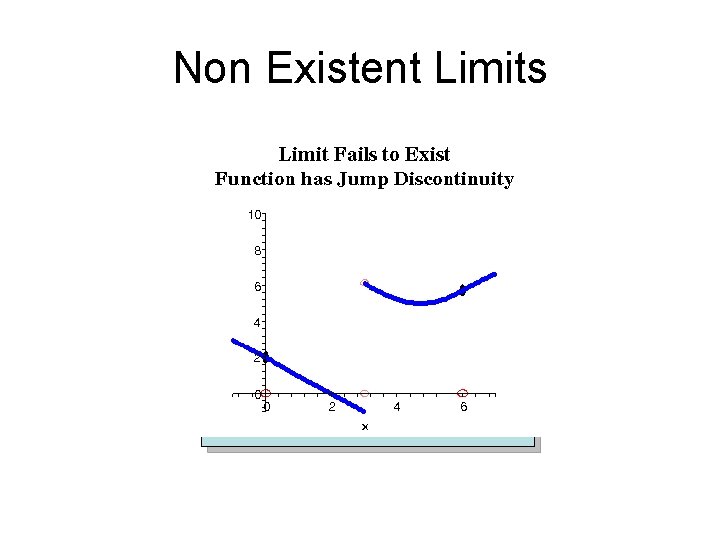 Non Existent Limits

Limit Fails to Exist
Function has Jump Discontinuity

10
8
6
4
2
0
0
2
4
6
x